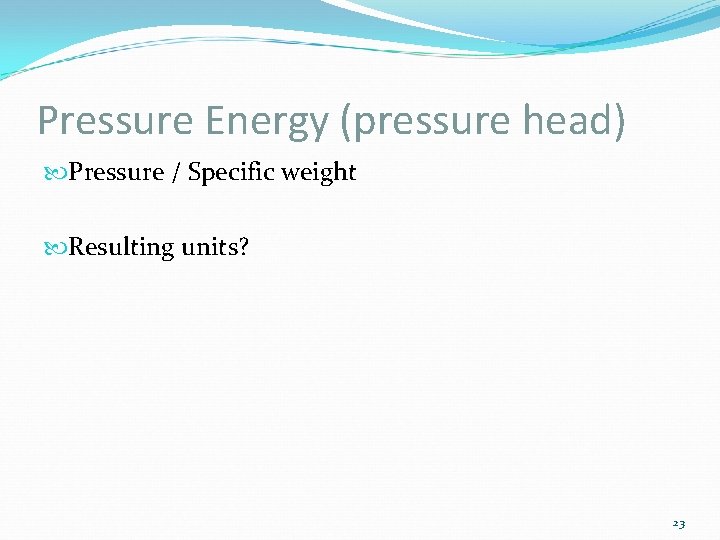 Pressure Energy (pressure head)

Pressure / Specific weight

Resulting units?

23